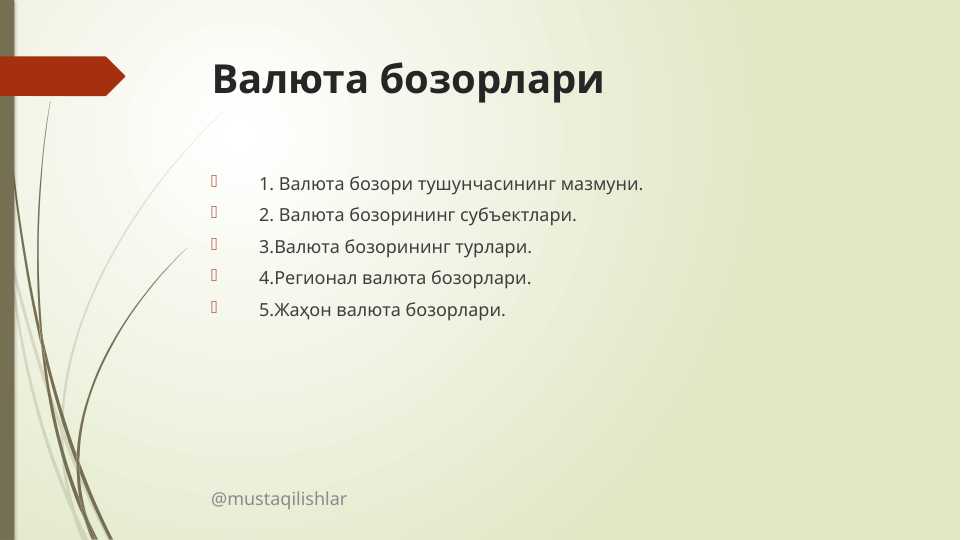 Валюта бозорлари

1. Валюта бозори тушунчасининг мазмуни.
2. Валюта бозорининг субъектлари.
3.Валюта бозорининг турлари.
4.Регионал валюта бозорлари.
5.Жаҳон валюта бозорлари.

@mustaqilishlar